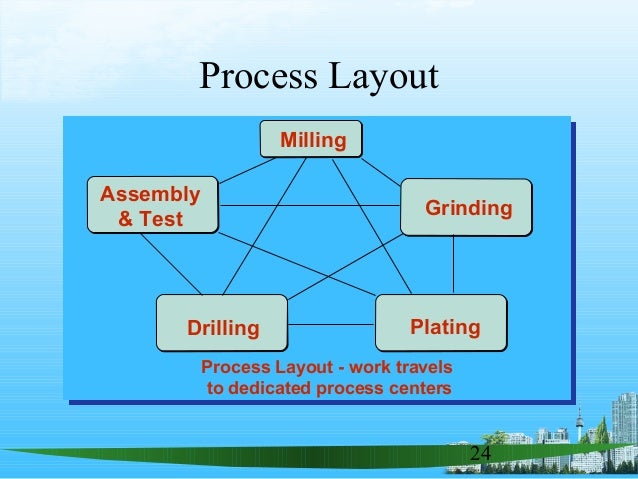 Process Layout

Milling

Assembly & Test

Grinding

Drilling

Plating

Process Layout - work travels to dedicated process centers

24